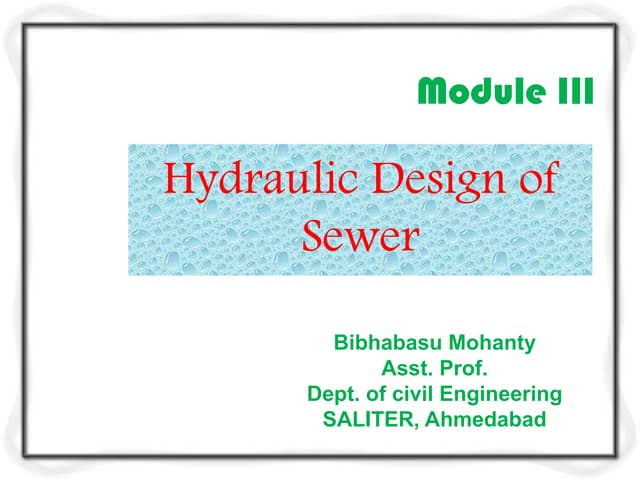 Module III

Hydraulic Design of Sewer

Bibhabasu Mohanty
Asst. Prof.
Dept. of civil Engineering
SALITER, Ahmedabad